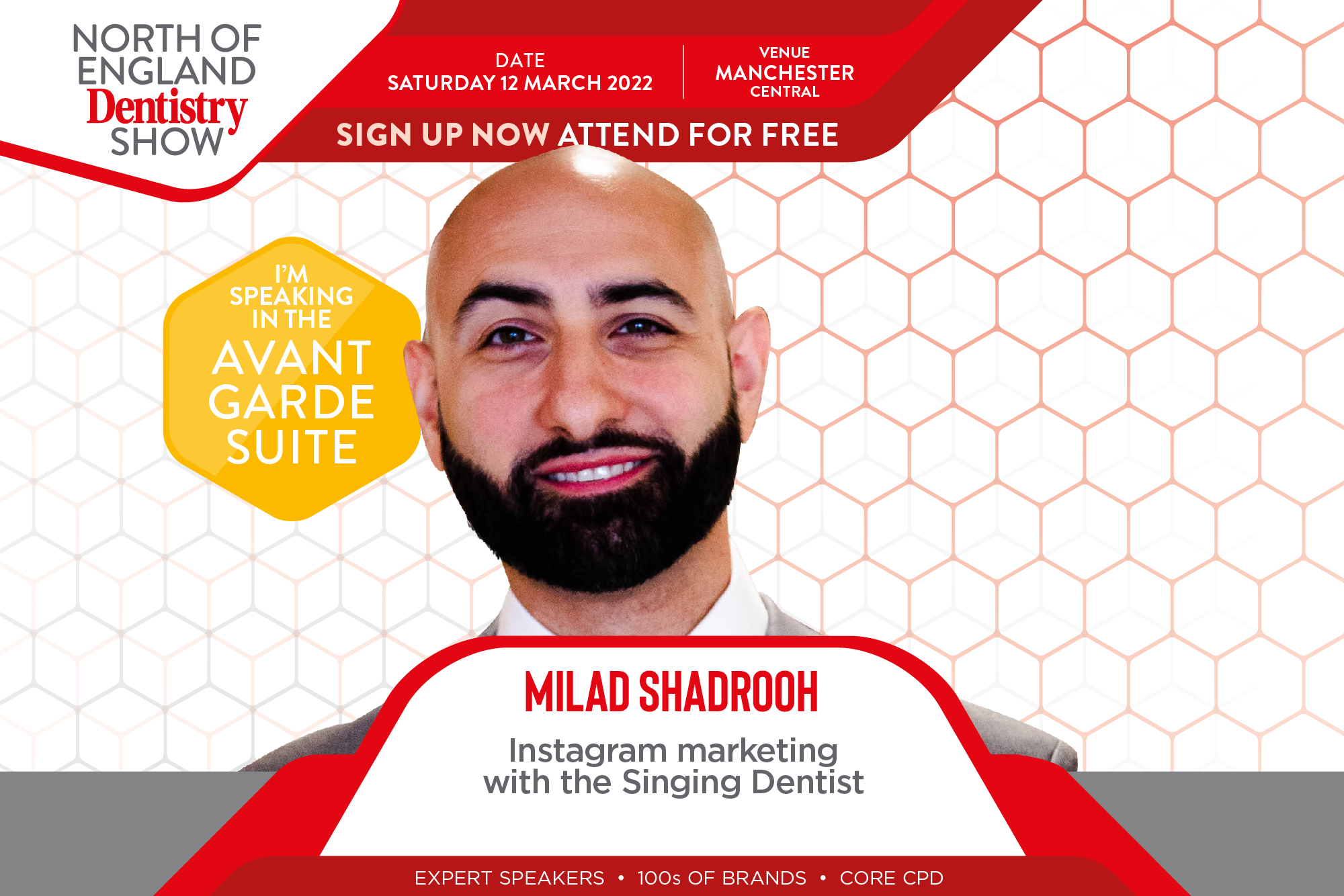 NORTH OF ENGLAND Dentistry SHOW

DATE
SATURDAY 12 MARCH 2022

VENUE
MANCHESTER
CENTRAL

SIGN UP NOW ATTEND FOR FREE

I'M SPEAKING IN THE AVANT GARDE SUITE

MILAD SHADROOH

Instagram marketing with the Singing Dentist

EXPERT SPEAKERS • 100s OF BRANDS • CORE CPD